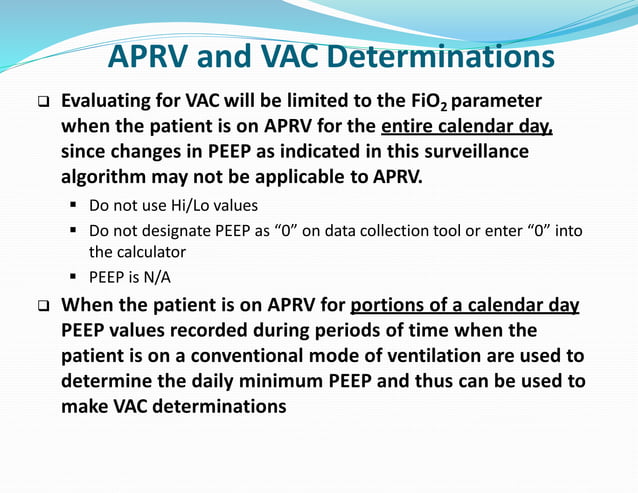 APRV and VAC Determinations

❑ Evaluating for VAC will be limited to the $FiO_2$ parameter when the patient is on APRV for the entire calendar day, since changes in PEEP as indicated in this surveillance algorithm may not be applicable to APRV.

▪ Do not use Hi/Lo values
▪ Do not designate PEEP as "0" on data collection tool or enter "0" into the calculator
▪ PEEP is N/A

❑ When the patient is on APRV for portions of a calendar day PEEP values recorded during periods of time when the patient is on a conventional mode of ventilation are used to determine the daily minimum PEEP and thus can be used to make VAC determinations